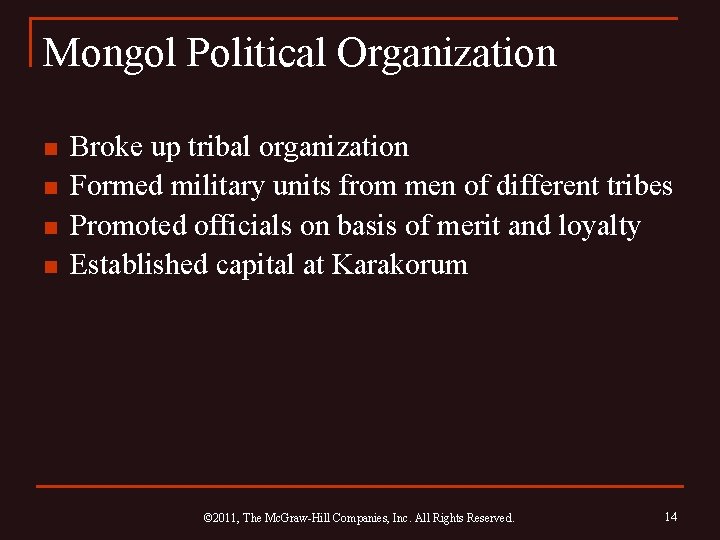 Mongol Political Organization

- Broke up tribal organization
- Formed military units from men of different tribes
- Promoted officials on basis of merit and loyalty
- Established capital at Karakorum

©2011, The McGraw-Hill Companies, Inc. All Rights Reserved.

14